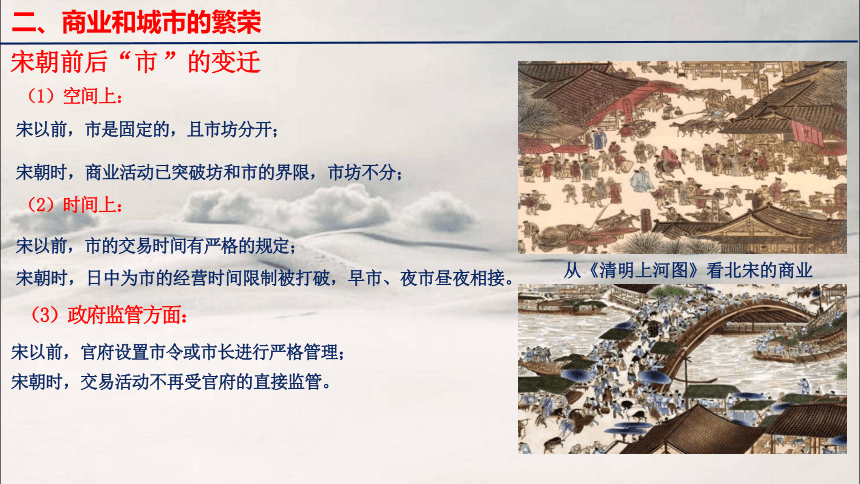 二、商业和城市的繁荣

宋朝前后“市”的变迁

（1）空间上：

宋以前，市是固定的，且市坊分开；

宋朝时，商业活动已突破坊和市的界限，市坊不分；

（2）时间上：

宋以前，市的交易时间有严格的规定；

宋朝时，日中为市的经营时间限制被打破，早市、夜市昼夜相接。

（3）政府监管方面：

宋以前，官府设置市令或市长进行严格管理；

宋朝时，交易活动不再受官府的直接监管。

从《清明上河图》看北宋的商业